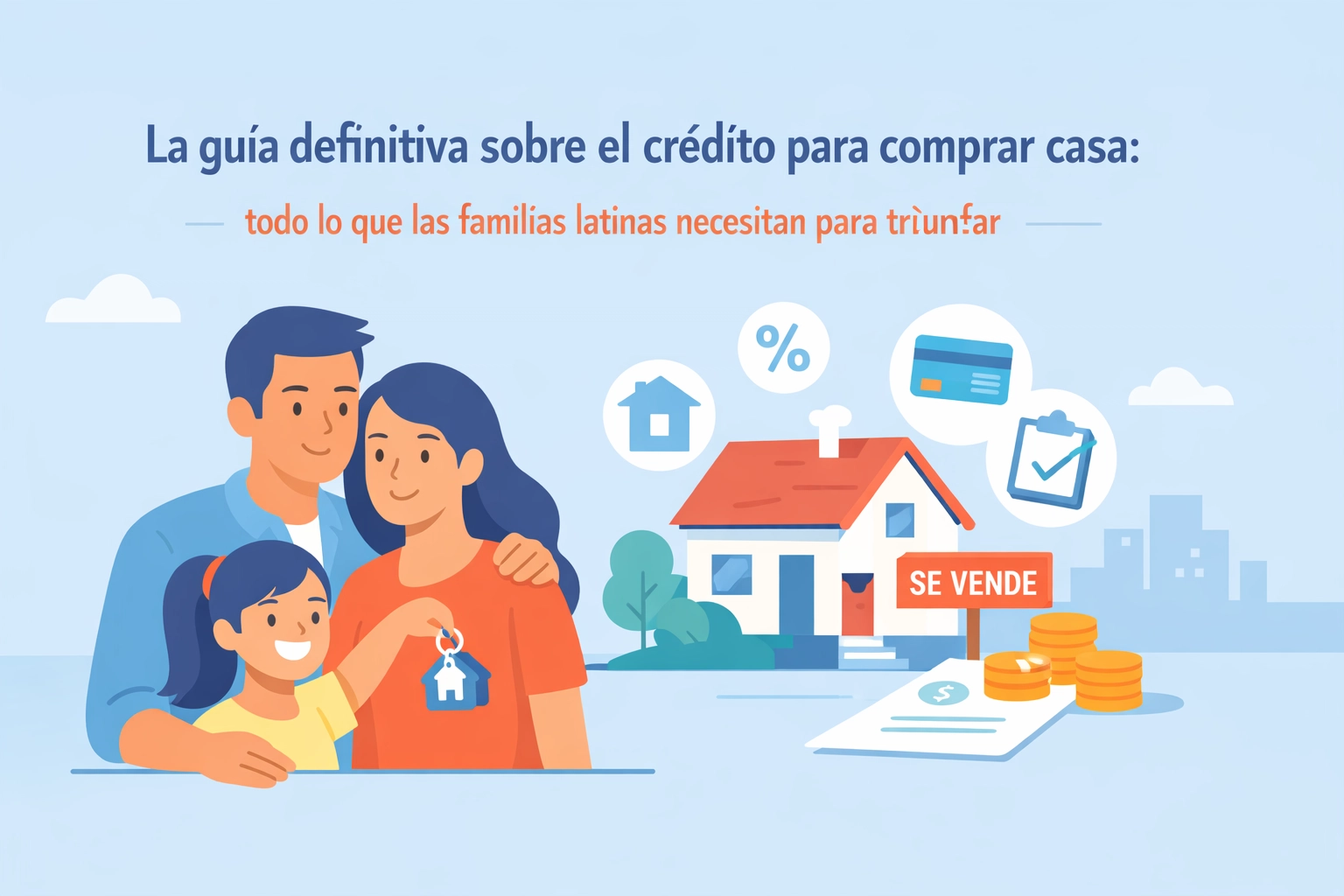 La guía definitiva sobre el crédito para comprar casa:

todo lo que las familias latinas necesitan para triunfar

%

SE VENDE

$